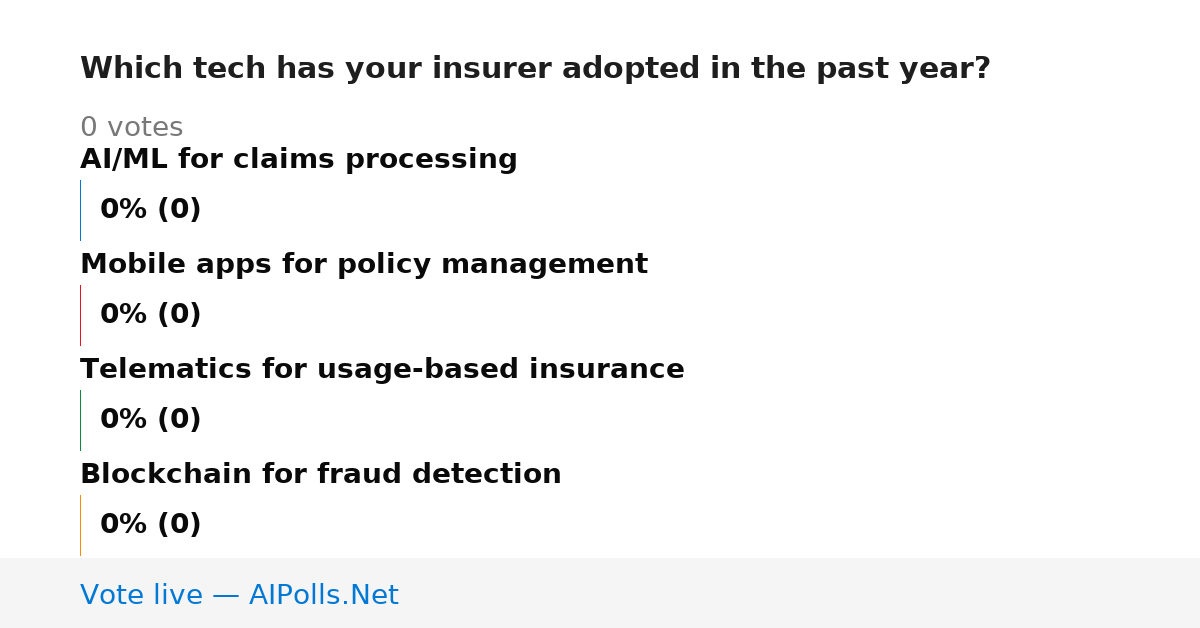 Which tech has your insurer adopted in the past year?

0 votes

AI/ML for claims processing

0% (0)

Mobile apps for policy management

0% (0)

Telematics for usage-based insurance

0% (0)

Blockchain for fraud detection

0% (0)

Vote live — AIPolls.Net